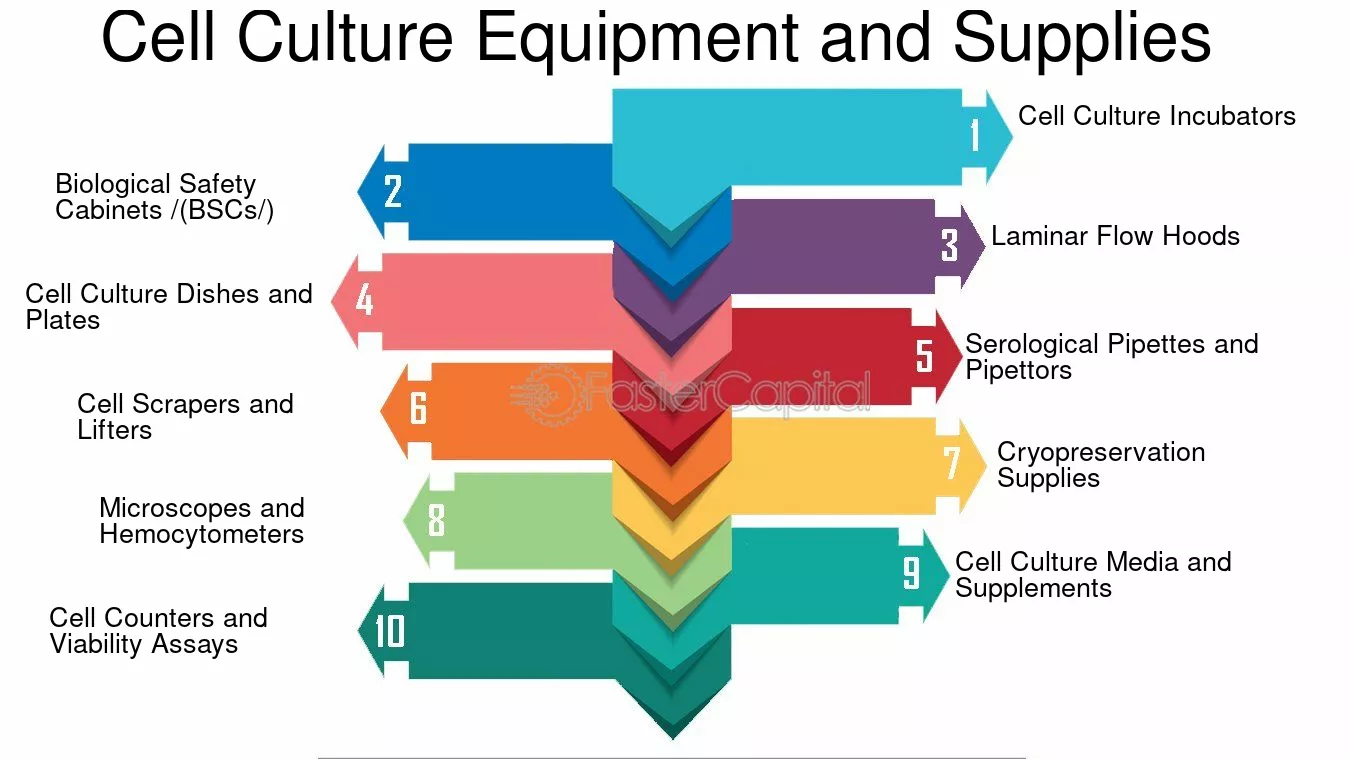 Cell Culture Equipment and Supplies

1 Cell Culture Incubators

2 Biological Safety Cabinets /(BSCs/)

3 Laminar Flow Hoods

4 Cell Culture Dishes and Plates

5 Serological Pipettes and Pipettors

6 Cell Scrapers and Lifters

7 Cryopreservation Supplies

8 Microscopes and Hemocytometers

9 Cell Culture Media and Supplements

10 Cell Counters and Viability Assays

FasterCapital